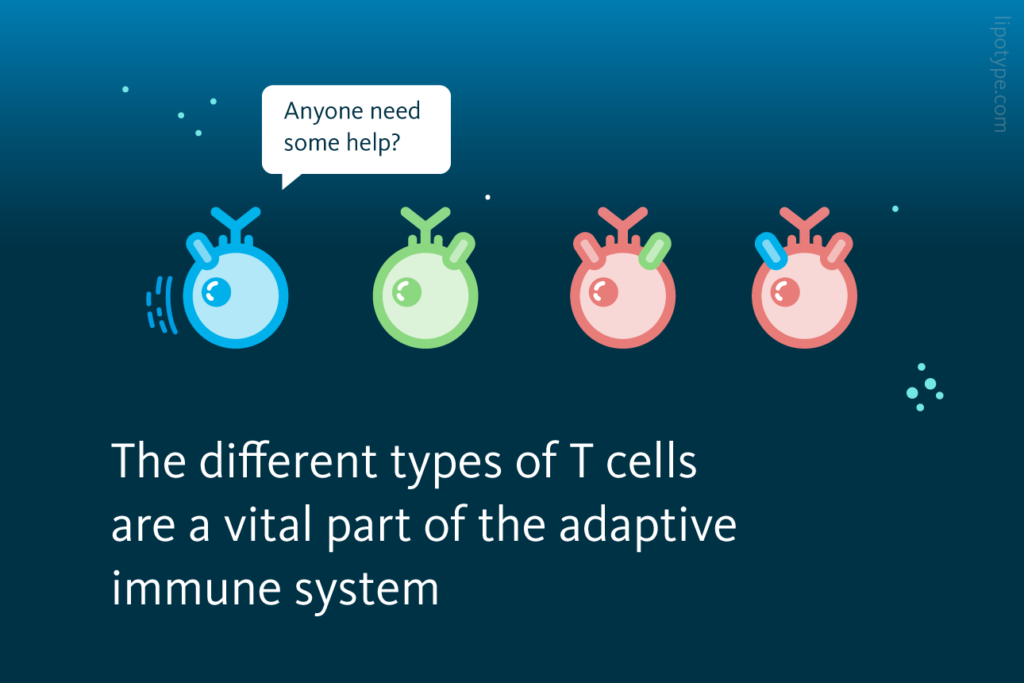 lipotype.com

Anyone need some help?

The different types of T cells are a vital part of the adaptive immune system